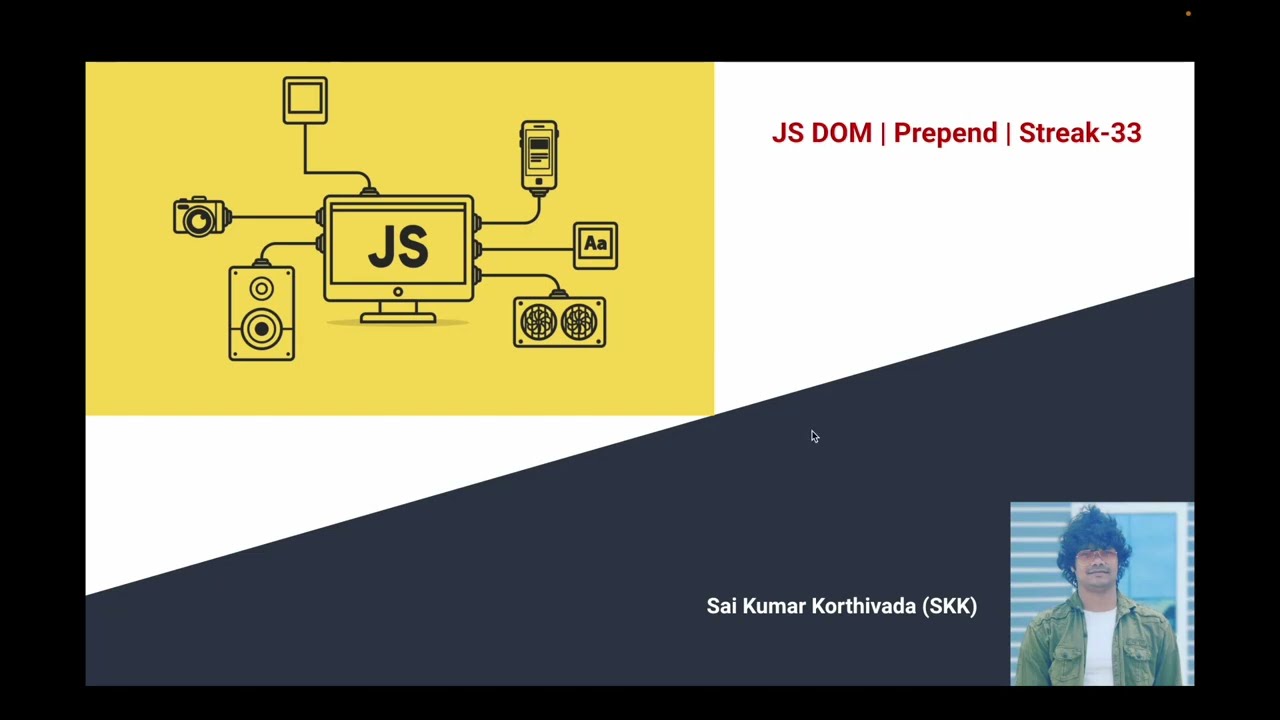 JS

Aa

JS DOM | Prepend | Streak-33

Sai Kumar Korthivada (SKK)